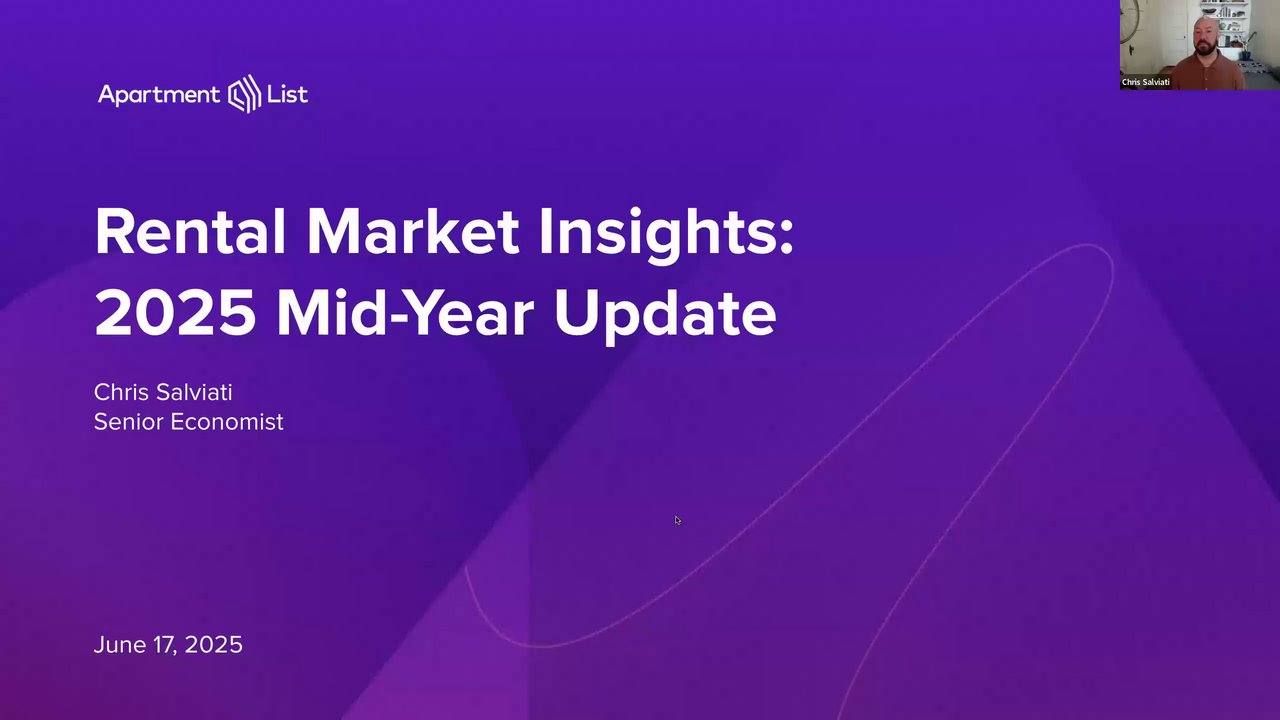 Apartment List

Chris Salviati

Rental Market Insights: 2025 Mid-Year Update

Chris Salviati
Senior Economist

June 17, 2025